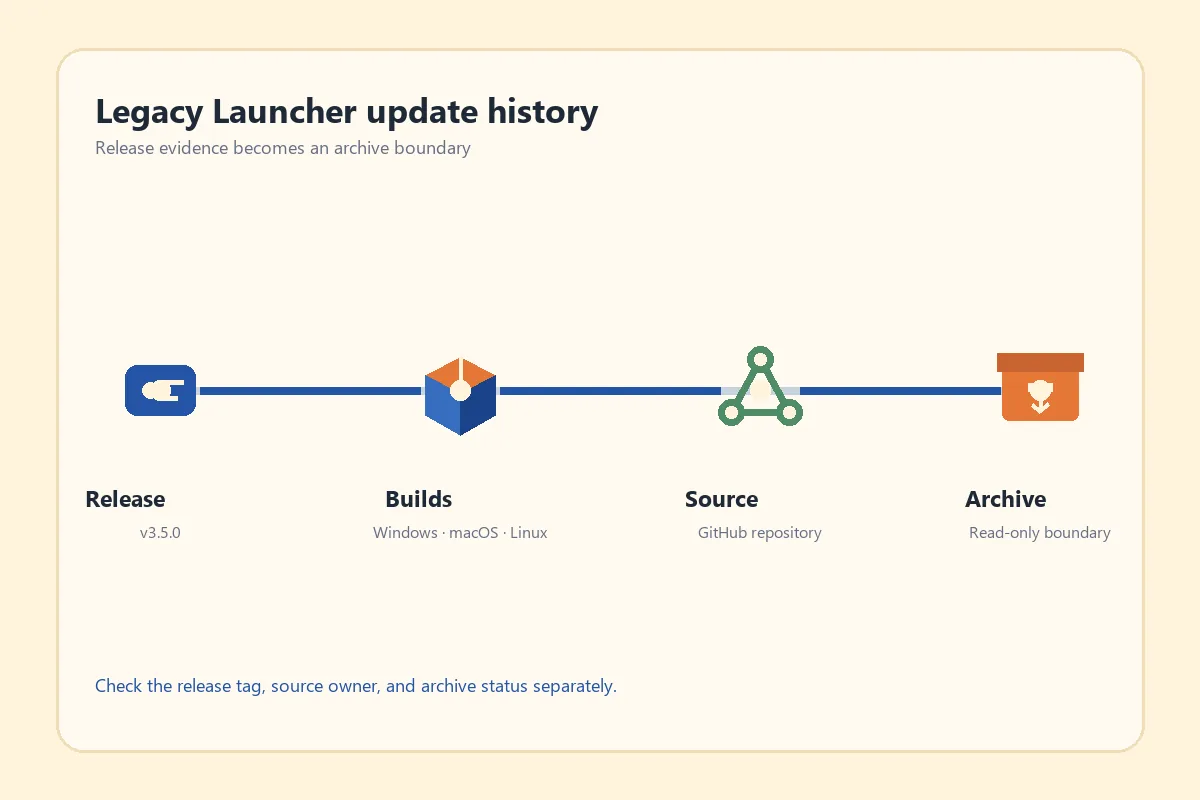 Legacy Launcher update history
Release evidence becomes an archive boundary

Release
v3.5.0

Builds
Windows · macOS · Linux

Source
GitHub repository

Archive
Read-only boundary

Check the release tag, source owner, and archive status separately.